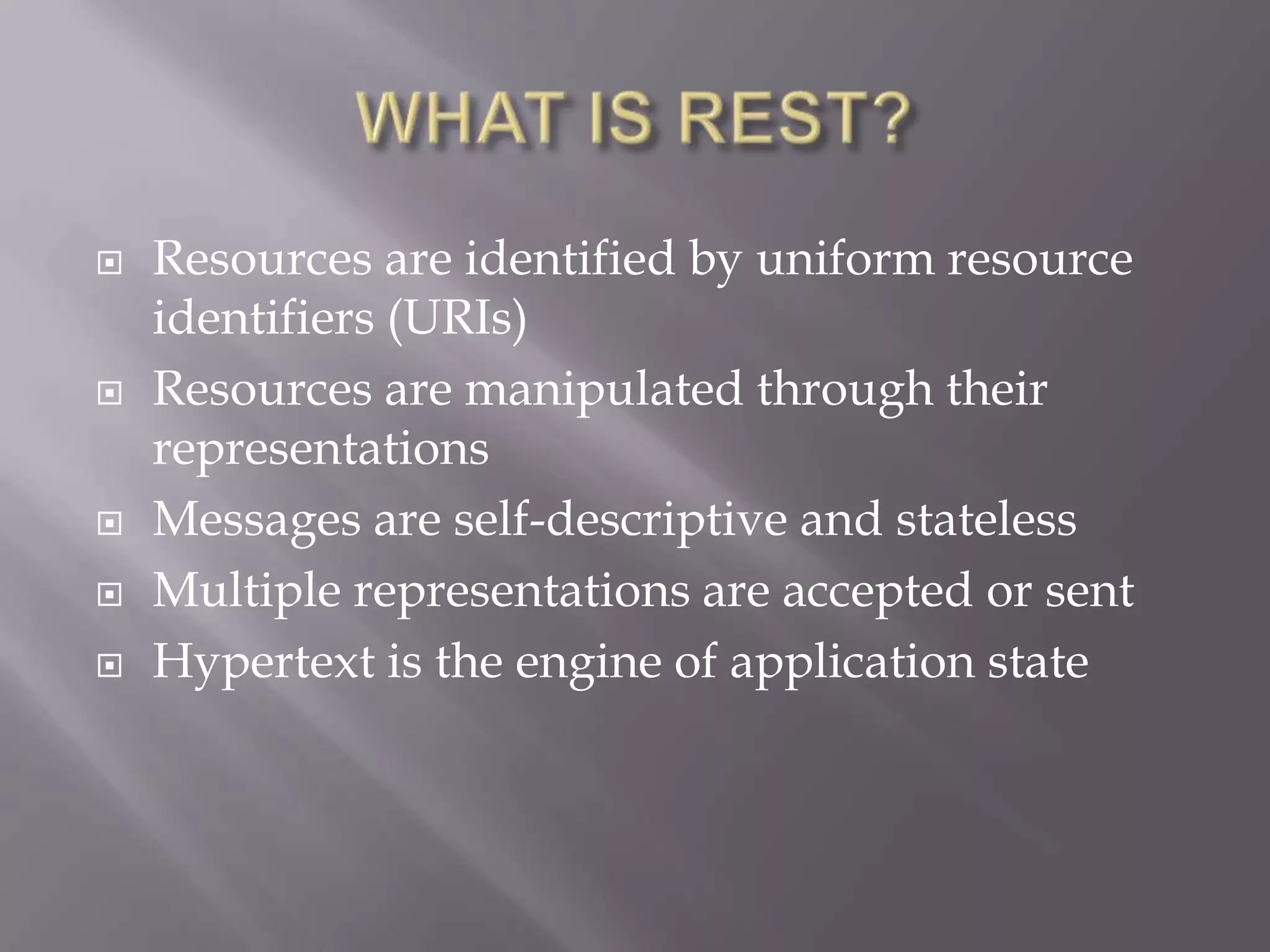 WHAT IS REST?

Resources are identified by uniform resource identifiers (URIs)

Resources are manipulated through their representations

Messages are self-descriptive and stateless

Multiple representations are accepted or sent

Hypertext is the engine of application state